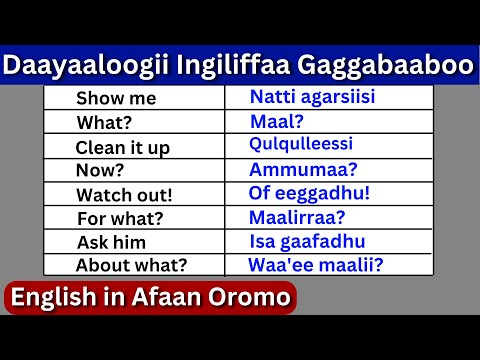 Daayaaloogii Ingiliffaa Gaggabaaboo

| Show me | Natti agarsiisi |
|---|---|
| What? | Maal? |
| Clean it up | Qulqulleessi |
| Now? | Ammumaa? |
| Watch out! | Of eeggadhu! |
| For what? | Maalirraa? |
| Ask him | Isa gaafadhu |
| About what? | Waa'ee maalii? |

English in Afaan Oromo